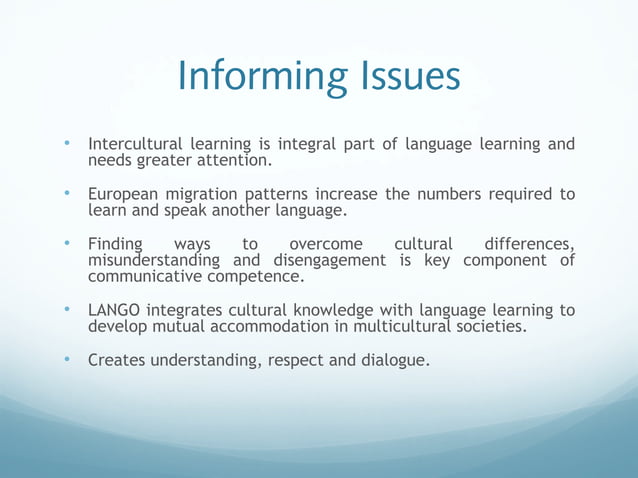 Informing Issues

• Intercultural learning is integral part of language learning and needs greater attention.

• European migration patterns increase the numbers required to learn and speak another language.

• Finding ways to overcome cultural differences, misunderstanding and disengagement is key component of communicative competence.

• LANGO integrates cultural knowledge with language learning to develop mutual accommodation in multicultural societies.

• Creates understanding, respect and dialogue.